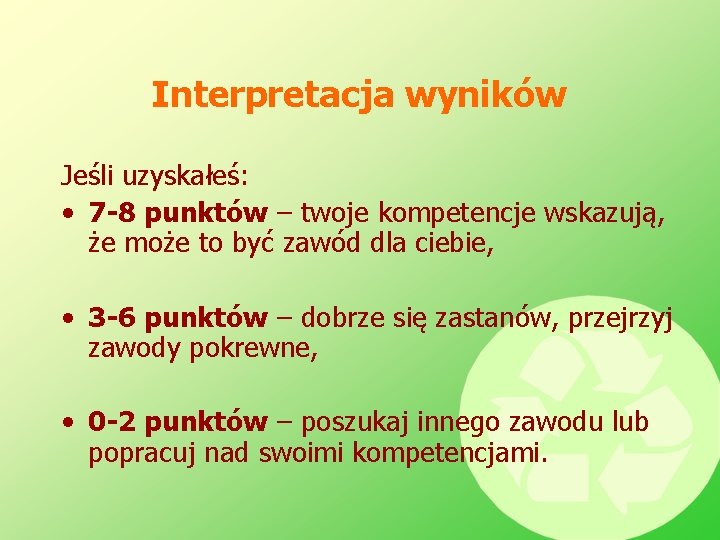 Interpretacja wyników

Jeśli uzyskałeś:

• 7-8 punktów – twoje kompetencje wskazują, że może to być zawód dla ciebie,

• 3-6 punktów – dobrze się zastanów, przejrzyj zawody pokrewne,

• 0-2 punktów – poszukaj innego zawodu lub popracuj nad swoimi kompetencjami.